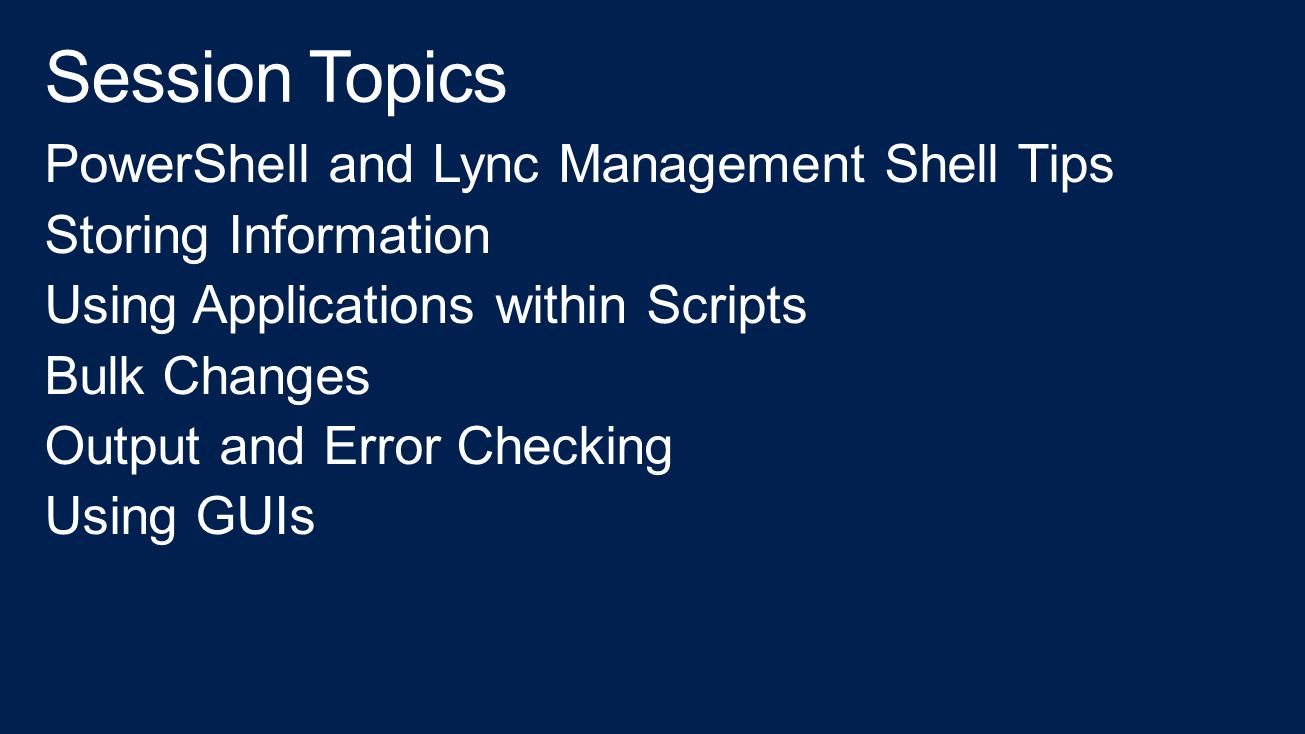 Session Topics

PowerShell and Lync Management Shell Tips
Storing Information
Using Applications within Scripts
Bulk Changes
Output and Error Checking
Using GUIs